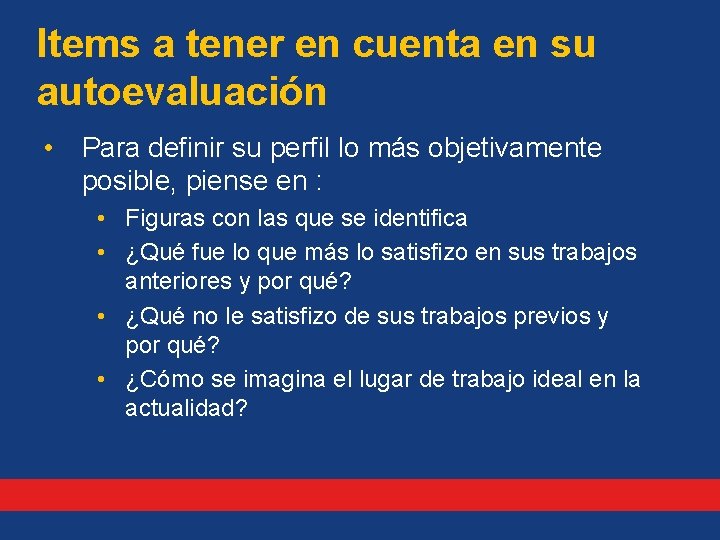 Items a tener en cuenta en su autoevaluación

• Para definir su perfil lo más objetivamente posible, piense en :
  • Figuras con las que se identifica
  • ¿Qué fue lo que más lo satisfizo en sus trabajos anteriores y por qué?
  • ¿Qué no le satisfizo de sus trabajos previos y por qué?
  • ¿Cómo se imagina el lugar de trabajo ideal en la actualidad?